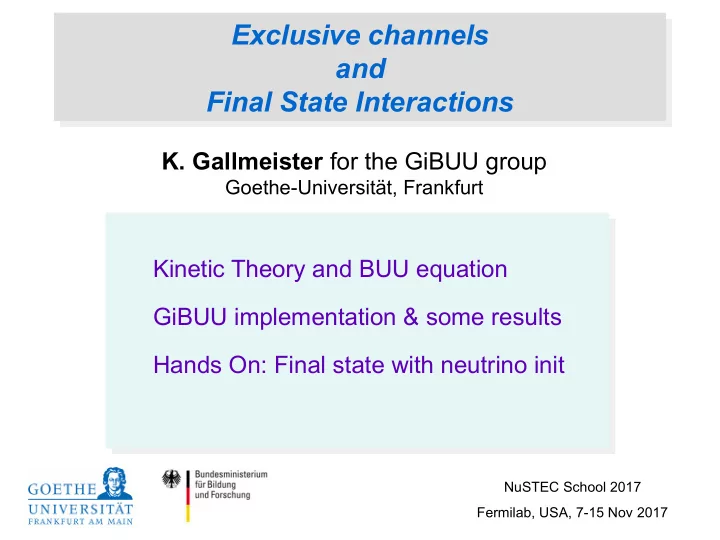 Exclusive channels
and
Final State Interactions

K. Gallmeister for the GiBUU group
Goethe-Universität, Frankfurt

Kinetic Theory and BUU equation

GiBUU implementation & some results

Hands On: Final state with neutrino init

GOETHE
UNIVERSITÄT
FRANKFURT AM MAIN

Bundesministerium
für Bildung
und Forschung

NuSTEC School 2017

Fermilab, USA, 7-15 Nov 2017